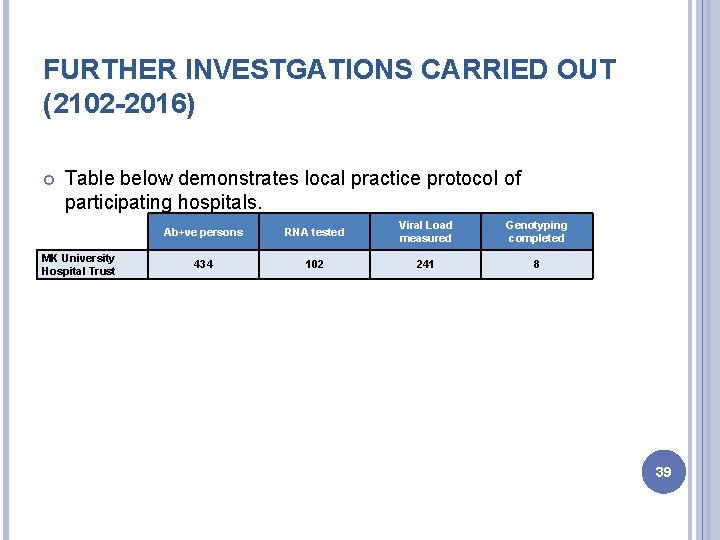 FURTHER INVESTGATIONS CARRIED OUT (2102-2016)

Table below demonstrates local practice protocol of participating hospitals.

| | Ab+ve persons | RNA tested | Viral Load measured | Genotyping completed |
|---|---|---|---|---|
| MK University Hospital Trust | 434 | 102 | 241 | 8 |

39